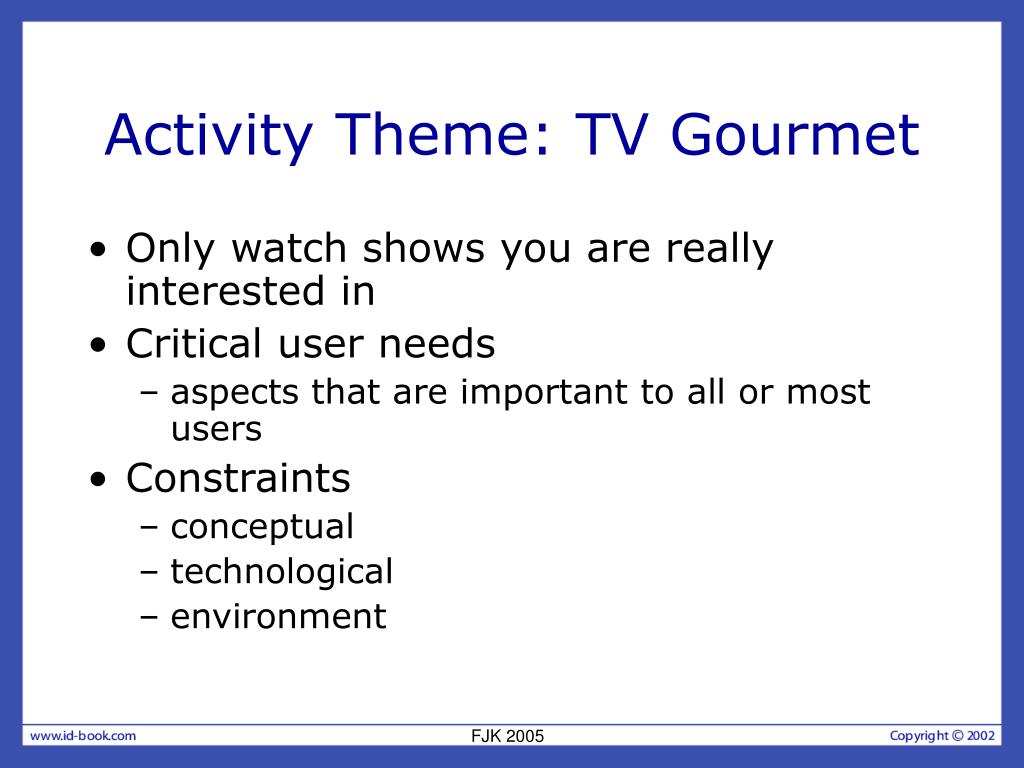 Activity Theme: TV Gourmet

• Only watch shows you are really interested in
• Critical user needs
  – aspects that are important to all or most users
• Constraints
  – conceptual
  – technological
  – environment

www.id-book.com

FJK 2005

Copyright © 2002